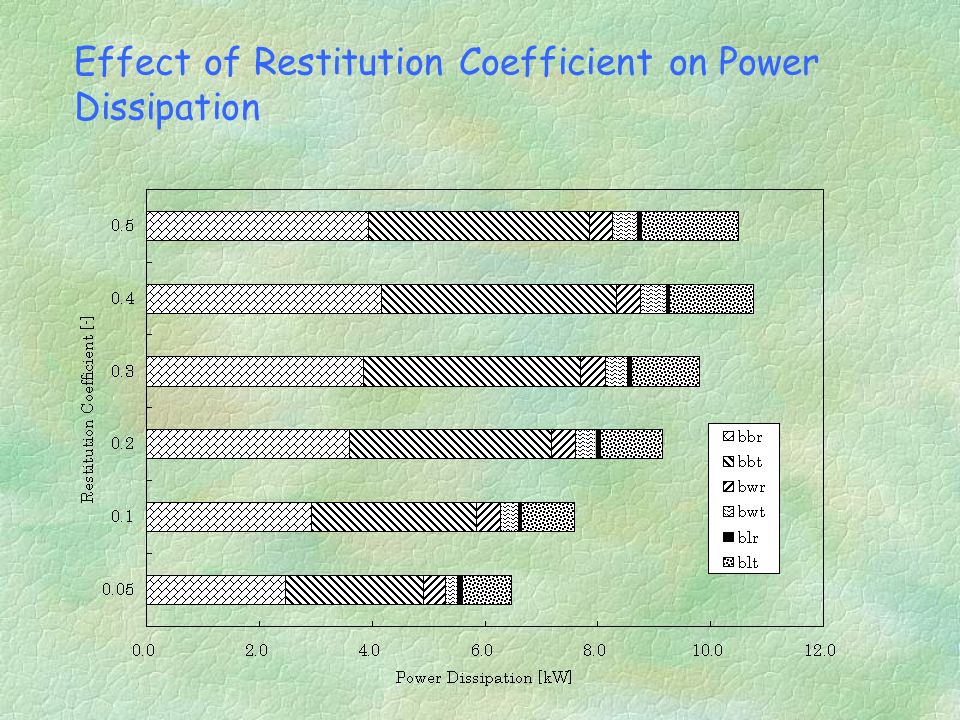 Effect of Restitution Coefficient on Power Dissipation

Restitution Coefficient [-]

0.5
0.4
0.3
0.2
0.1
0.05

bbr
bbt
bwr
bwt
blr
blt

0.0
2.0
4.0
6.0
8.0
10.0
12.0

Power Dissipation [kW]